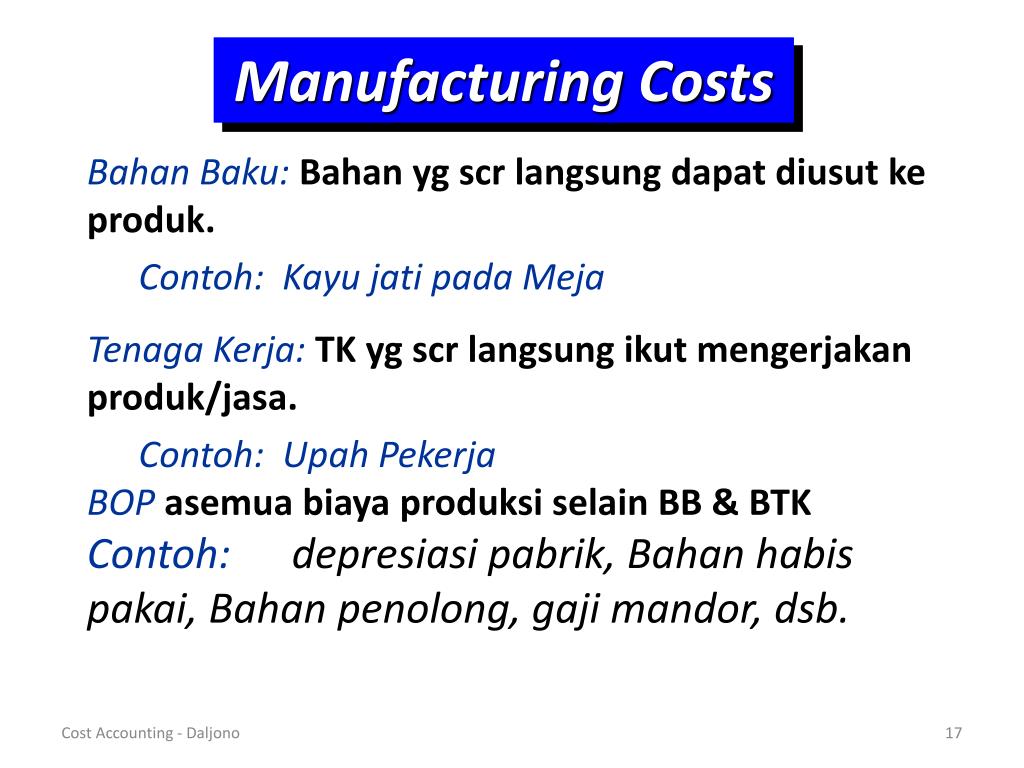 Manufacturing Costs

Bahan Baku: Bahan yg scr langsung dapat diusut ke produk.

Contoh: Kayu jati pada Meja

Tenaga Kerja: TK yg scr langsung ikut mengerjakan produk/jasa.

Contoh: Upah Pekerja

BOP asemua biaya produksi selain BB & BTK

Contoh: depresiasi pabrik, Bahan habis pakai, Bahan penolong, gaji mandor, dsb.

Cost Accounting - Daljono

17